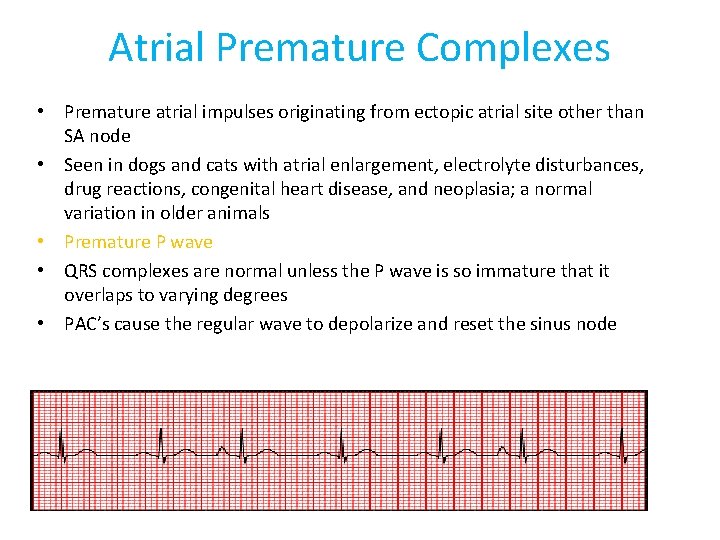 Atrial Premature Complexes

• Premature atrial impulses originating from ectopic atrial site other than SA node
• Seen in dogs and cats with atrial enlargement, electrolyte disturbances, drug reactions, congenital heart disease, and neoplasia; a normal variation in older animals
• Premature P wave
• QRS complexes are normal unless the P wave is so immature that it overlaps to varying degrees
• PAC's cause the regular wave to depolarize and reset the sinus node